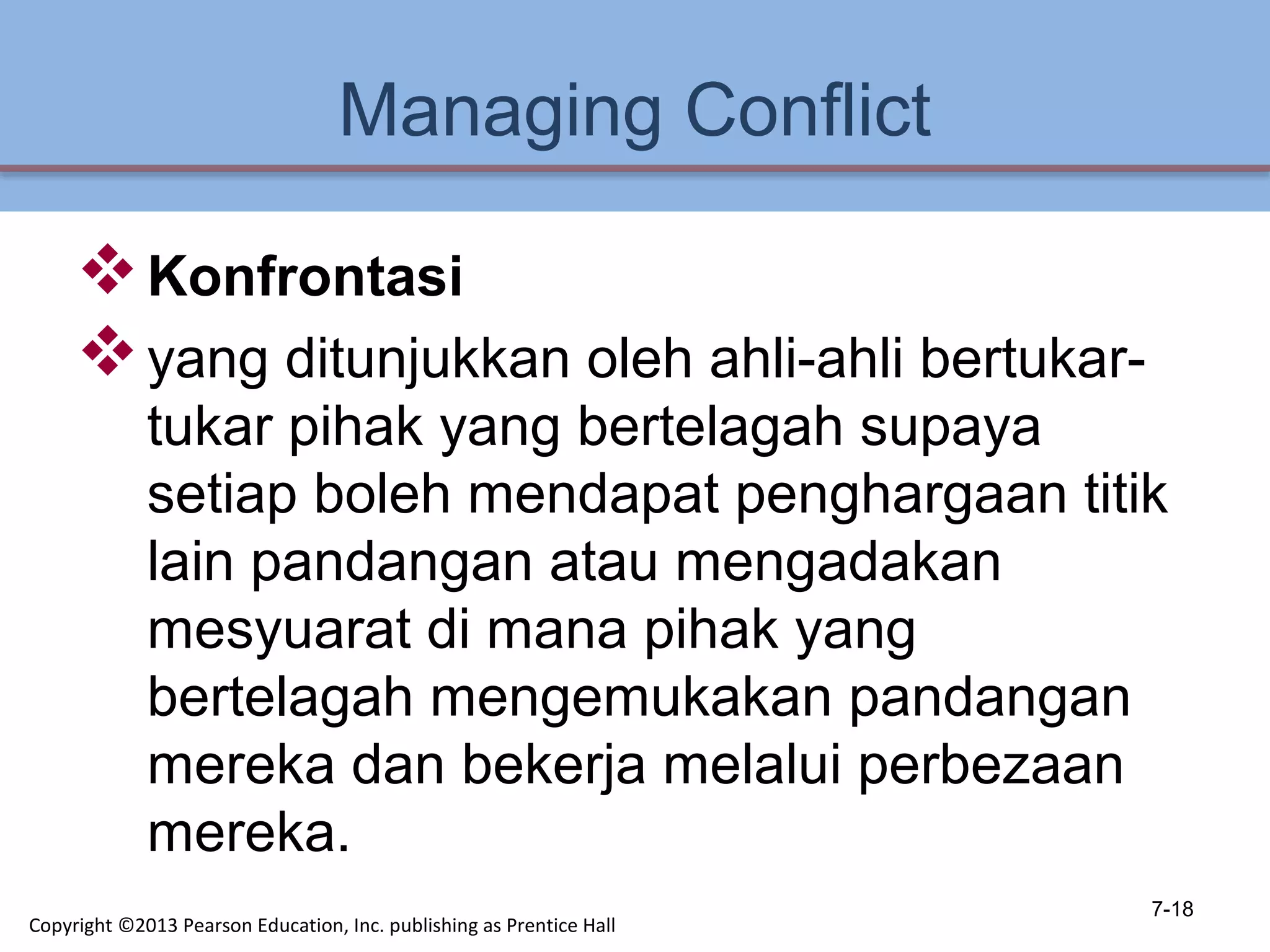 Managing Conflict

❖ Konfrontasi

❖ yang ditunjukkan oleh ahli-ahli bertukar-tukar pihak yang bertelagah supaya setiap boleh mendapat penghargaan titik lain pandangan atau mengadakan mesyuarat di mana pihak yang bertelagah mengemukakan pandangan mereka dan bekerja melalui perbezaan mereka.

7-18

Copyright ©2013 Pearson Education, Inc. publishing as Prentice Hall